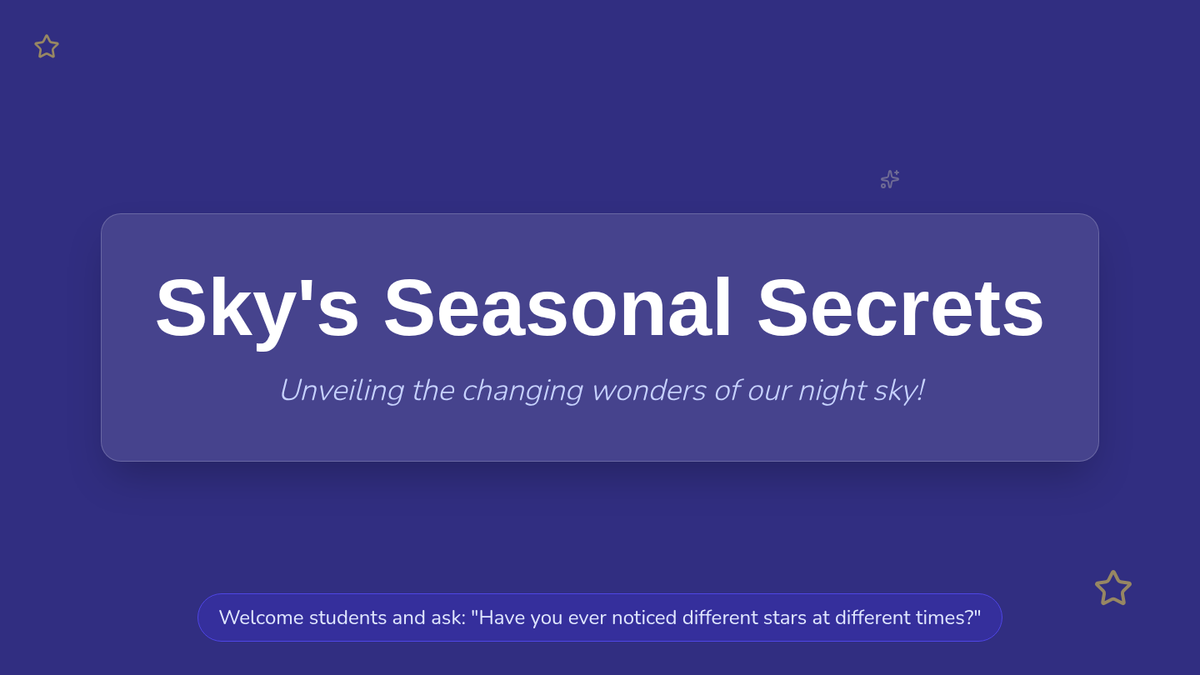 Sky's Seasonal Secrets

Unveiling the changing wonders of our night sky!

Welcome students and ask: "Have you ever noticed different stars at different times?"